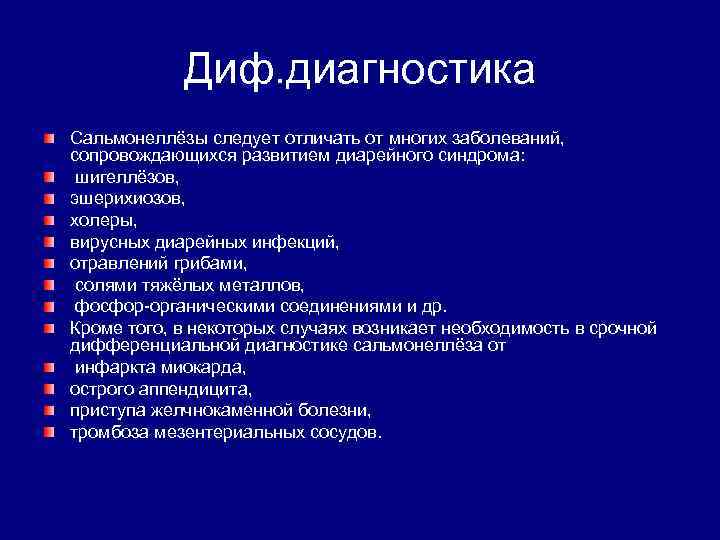 Диф.диагностика

Сальмонеллёзы следует отличать от многих заболеваний, сопровождающихся развитием диарейного синдрома:

шигеллёзов,

эшерихиозов,

холеры,

вирусных диарейных инфекций,

отравлений грибами,

солями тяжёлых металлов,

фосфор-органическими соединениями и др.

Кроме того, в некоторых случаях возникает необходимость в срочной дифференциальной диагностике сальмонеллёза от

инфаркта миокарда,

острого аппендицита,

приступа желчнокаменной болезни,

тромбоза мезентериальных сосудов.